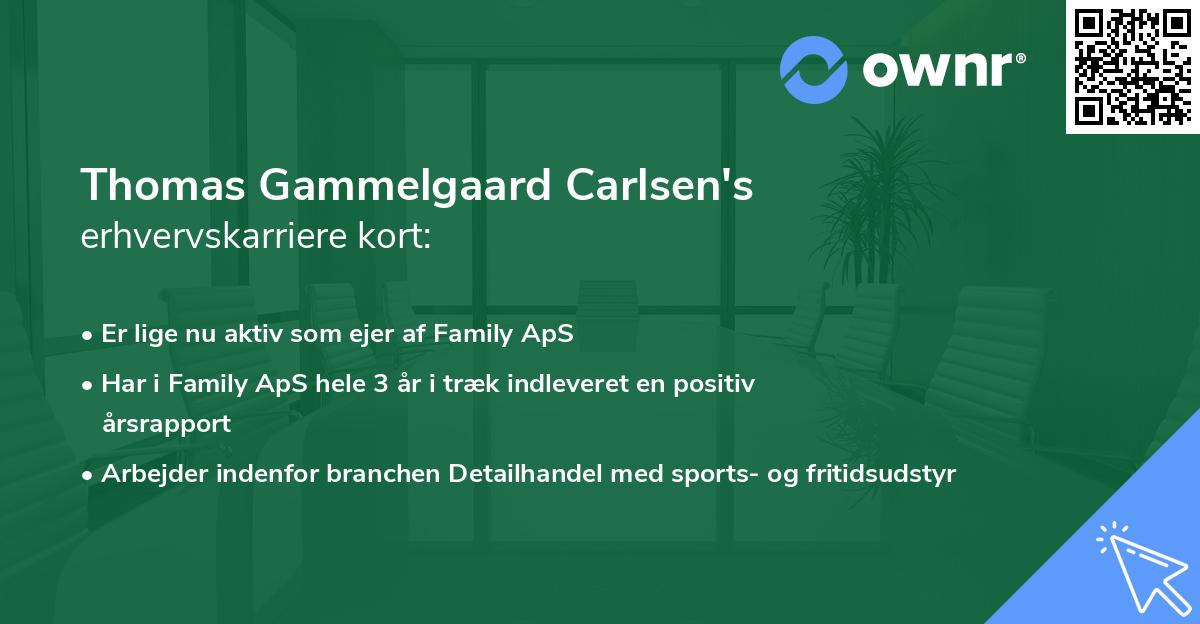 ownr®

Thomas Gammelgaard Carlsen's
erhvervskarriere kort:

• Er lige nu aktiv som ejer af Family ApS
• Har i Family ApS hele 3 år i træk indleveret en positiv årsrapport
• Arbejder indenfor branchen Detailhandel med sports- og fritidsudstyr